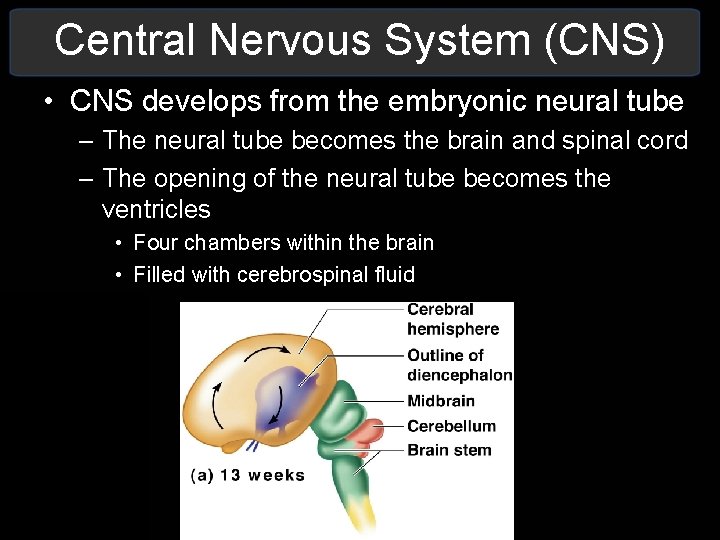 Central Nervous System (CNS)

• CNS develops from the embryonic neural tube

– The neural tube becomes the brain and spinal cord

– The opening of the neural tube becomes the ventricles

• Four chambers within the brain

• Filled with cerebrospinal fluid

Cerebral hemisphere

Outline of diencephalon

Midbrain

Cerebellum

Brain stem

(a) 13 weeks